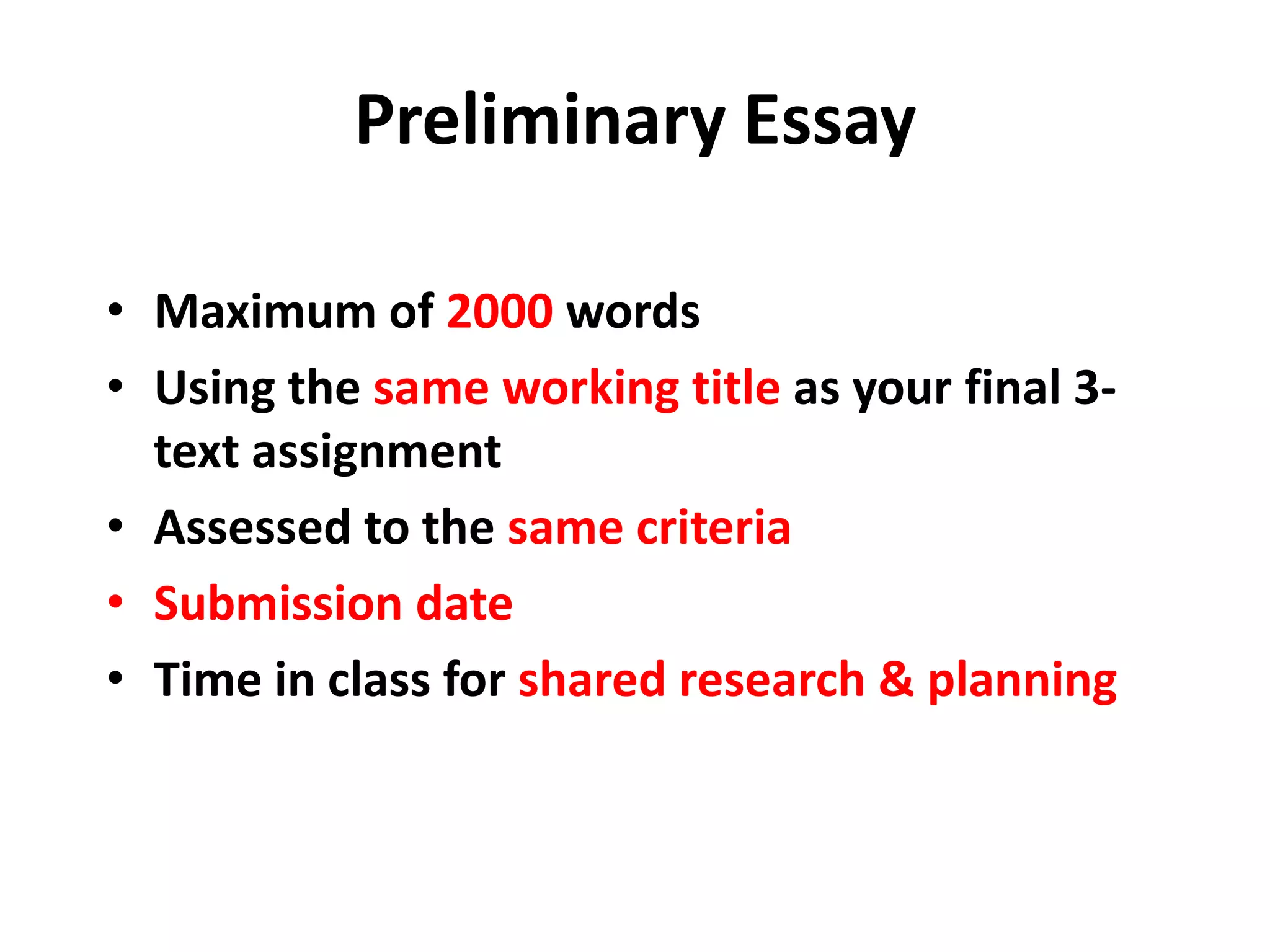 Preliminary Essay

• Maximum of 2000 words
• Using the same working title as your final 3-text assignment
• Assessed to the same criteria
• Submission date
• Time in class for shared research & planning